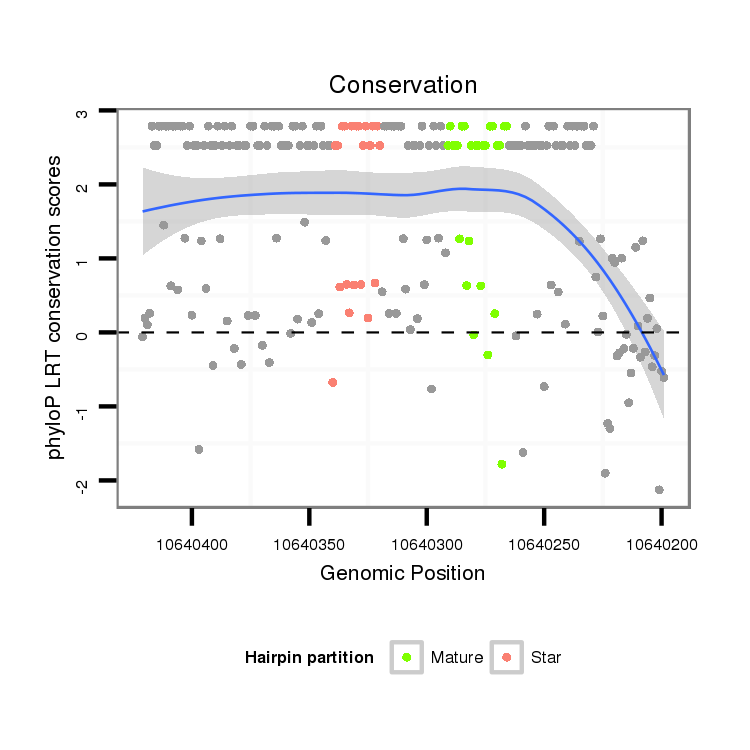 Conservation

phyloP LRT conservation scores

3
2
1
0
-1
-2

10640400
10640350
10640300
10640250
10640200

Genomic Position

Hairpin partition
Mature
Star